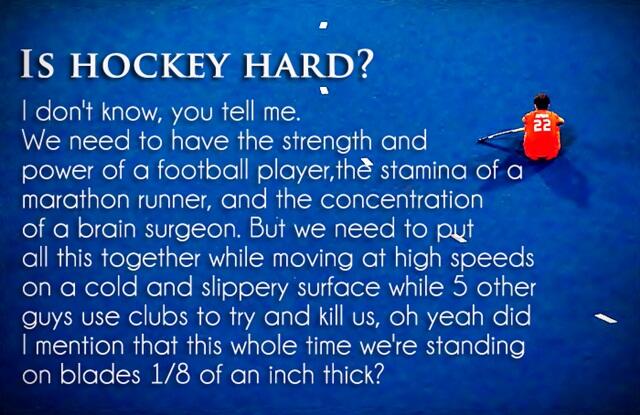 IS HOCKEY HARD?

I don't know, you tell me.
We need to have the strength and power of a football player,the stamina of a marathon runner, and the concentration of a brain surgeon. But we need to put all this together while moving at high speeds on a cold and slippery surface while 5 other guys use clubs to try and kill us, oh yeah did I mention that this whole time we're standing on blades 1/8 of an inch thick?

22